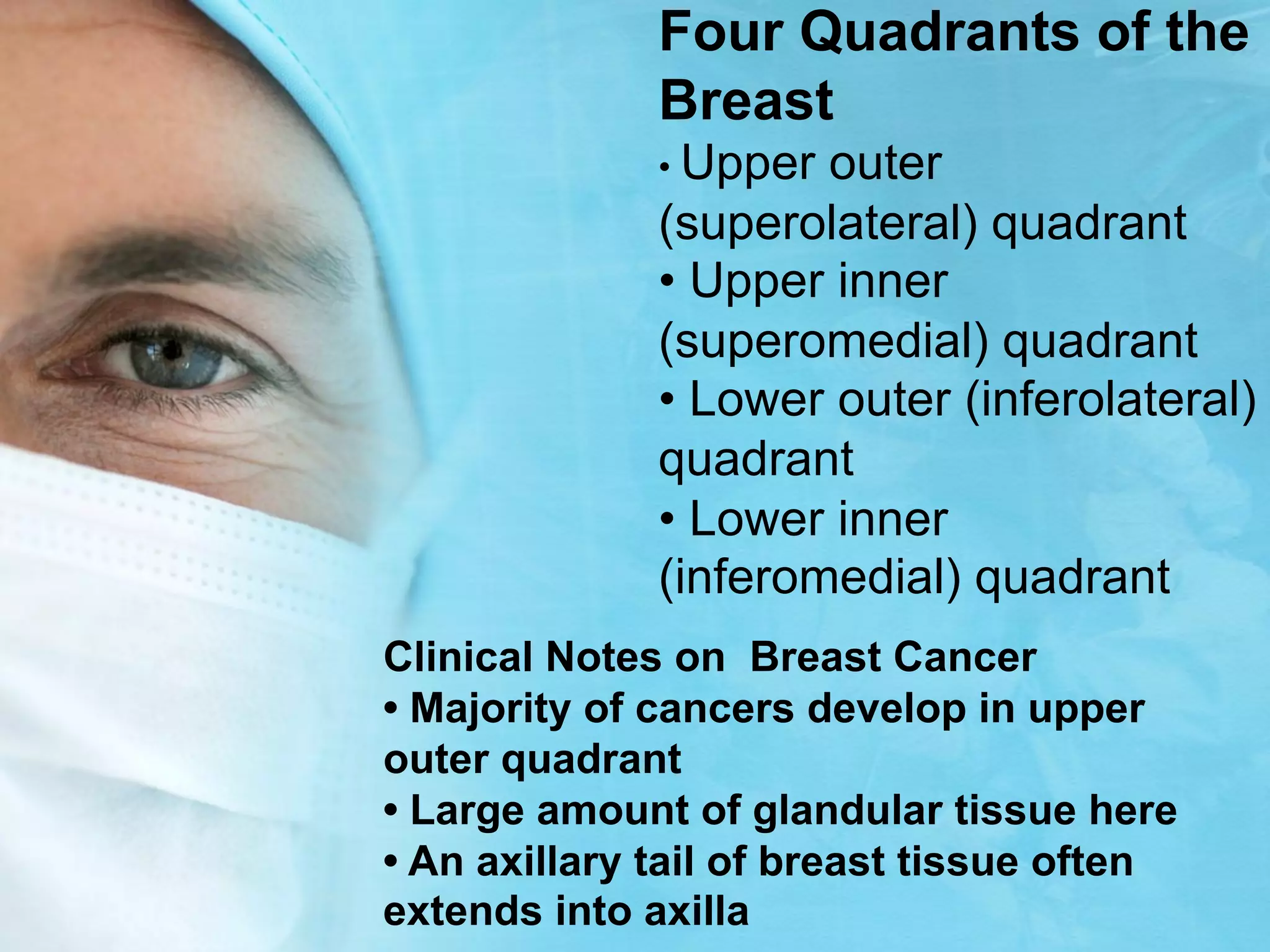 Four Quadrants of the Breast

• Upper outer (superolateral) quadrant
• Upper inner (superomedial) quadrant
• Lower outer (inferolateral) quadrant
• Lower inner (inferomedial) quadrant

Clinical Notes on Breast Cancer
• Majority of cancers develop in upper outer quadrant
• Large amount of glandular tissue here
• An axillary tail of breast tissue often extends into axilla